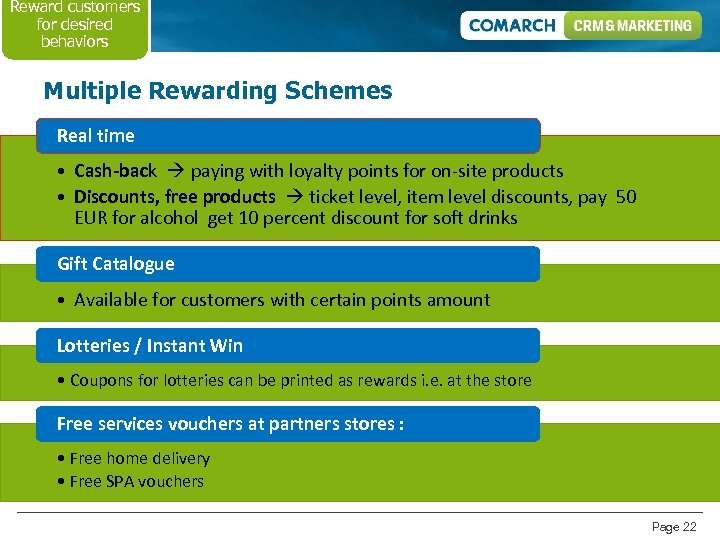 Reward customers for desired behaviors

COMARCH CRM & MARKETING

Multiple Rewarding Schemes

Real time

• Cash-back → paying with loyalty points for on-site products
• Discounts, free products → ticket level, item level discounts, pay 50 EUR for alcohol get 10 percent discount for soft drinks

Gift Catalogue

• Available for customers with certain points amount

Lotteries / Instant Win

• Coupons for lotteries can be printed as rewards i.e. at the store

Free services vouchers at partners stores :

• Free home delivery
• Free SPA vouchers

Page 22